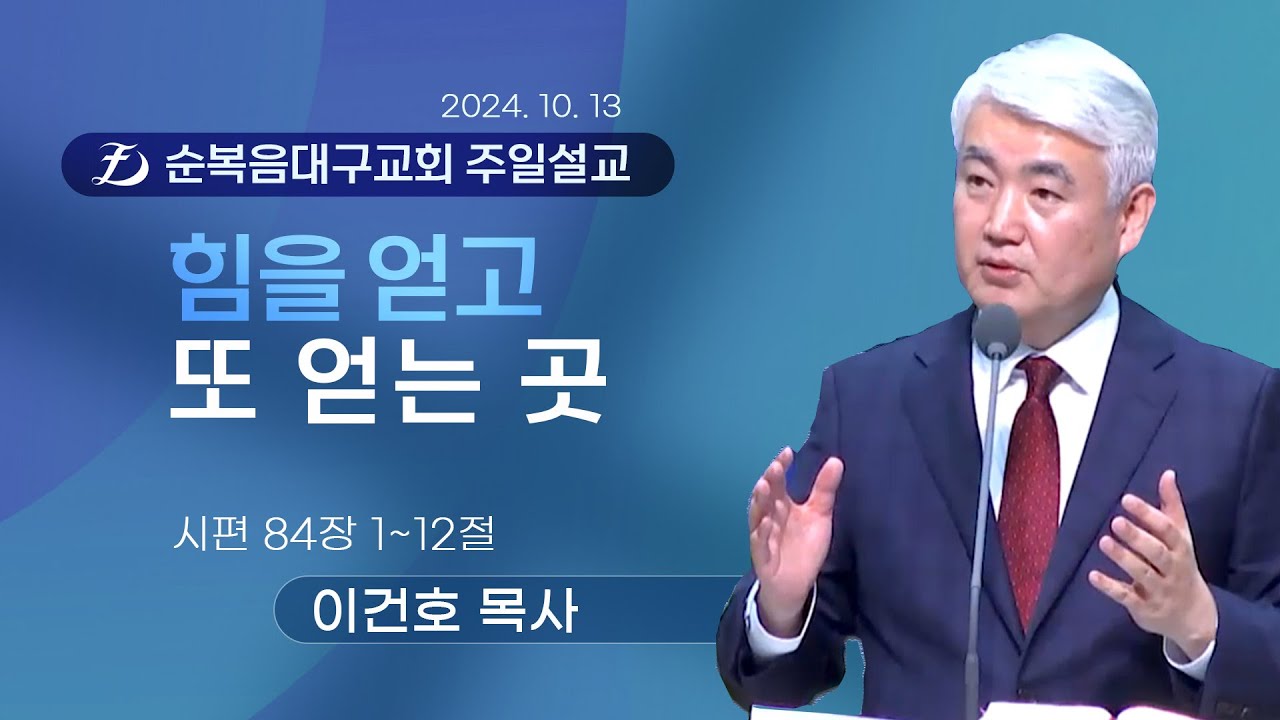 2024. 10. 13

순복음대구교회 주일설교

힘을 얻고
또 얻는 곳

시편 84장 1~12절

이건호 목사